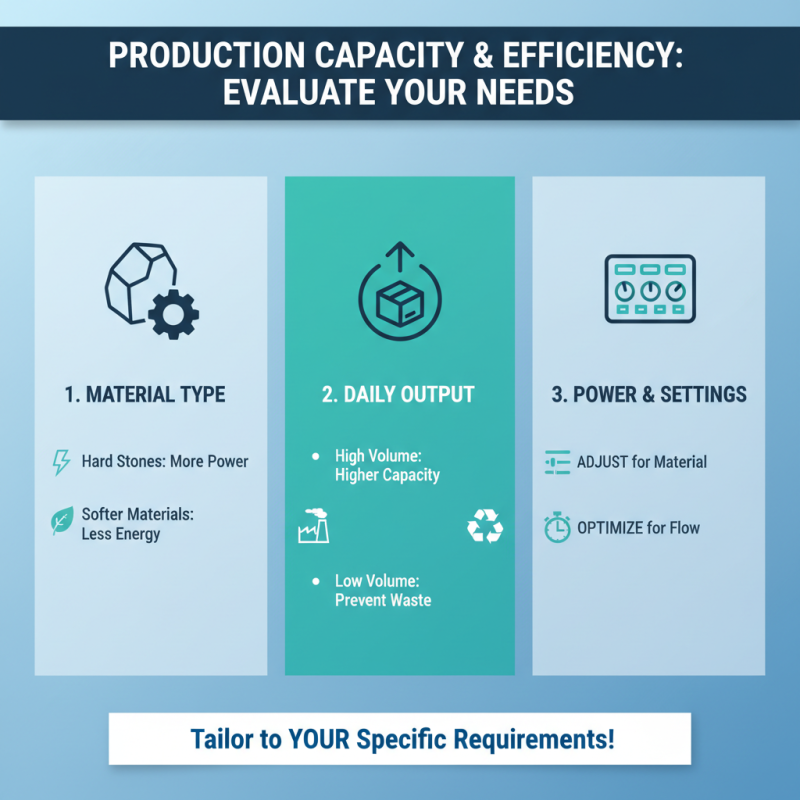 PRODUCTION CAPACITY & EFFICIENCY: EVALUATE YOUR NEEDS

1. MATERIAL TYPE

Hard Stones: More Power

Softer Materials: Less Energy

2. DAILY OUTPUT

• High Volume: Higher Capacity

• Low Volume: Prevent Waste

3. POWER & SETTINGS

ADJUST for Material

OPTIMIZE for Flow

Tailor to YOUR Specific Requirements!